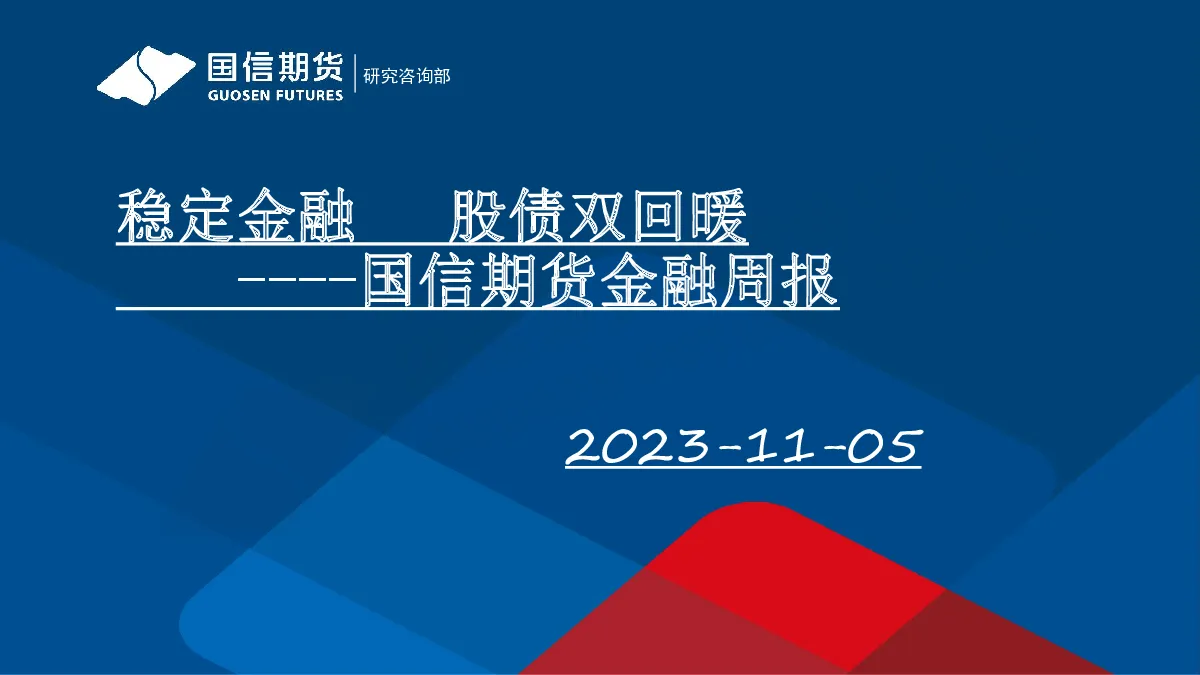 国信期货
GUOSEN FUTURES
研究咨询部

稳定金融　股债双回暖
-----国信期货金融周报

2023-11-05